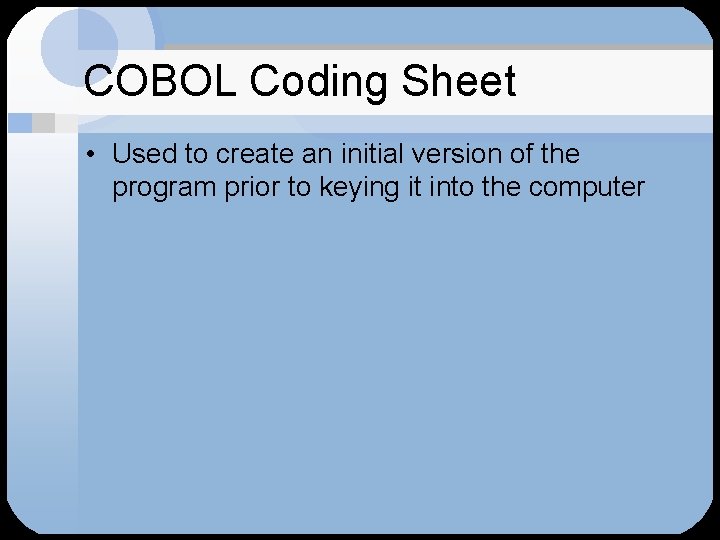 COBOL Coding Sheet

• Used to create an initial version of the program prior to keying it into the computer